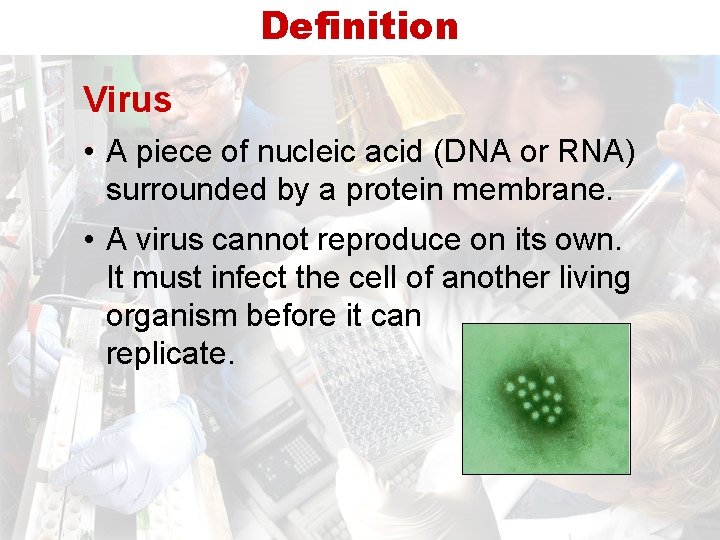 Definition

Virus

• A piece of nucleic acid (DNA or RNA) surrounded by a protein membrane.

• A virus cannot reproduce on its own. It must infect the cell of another living organism before it can replicate.